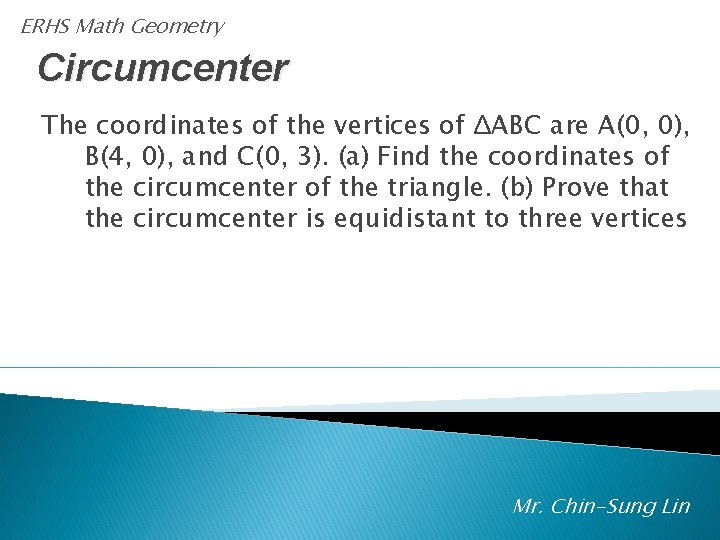 ERHS Math Geometry

Circumcenter

The coordinates of the vertices of $\triangle ABC$ are A(0, 0), B(4, 0), and C(0, 3). (a) Find the coordinates of the circumcenter of the triangle. (b) Prove that the circumcenter is equidistant to three vertices

Mr. Chin-Sung Lin